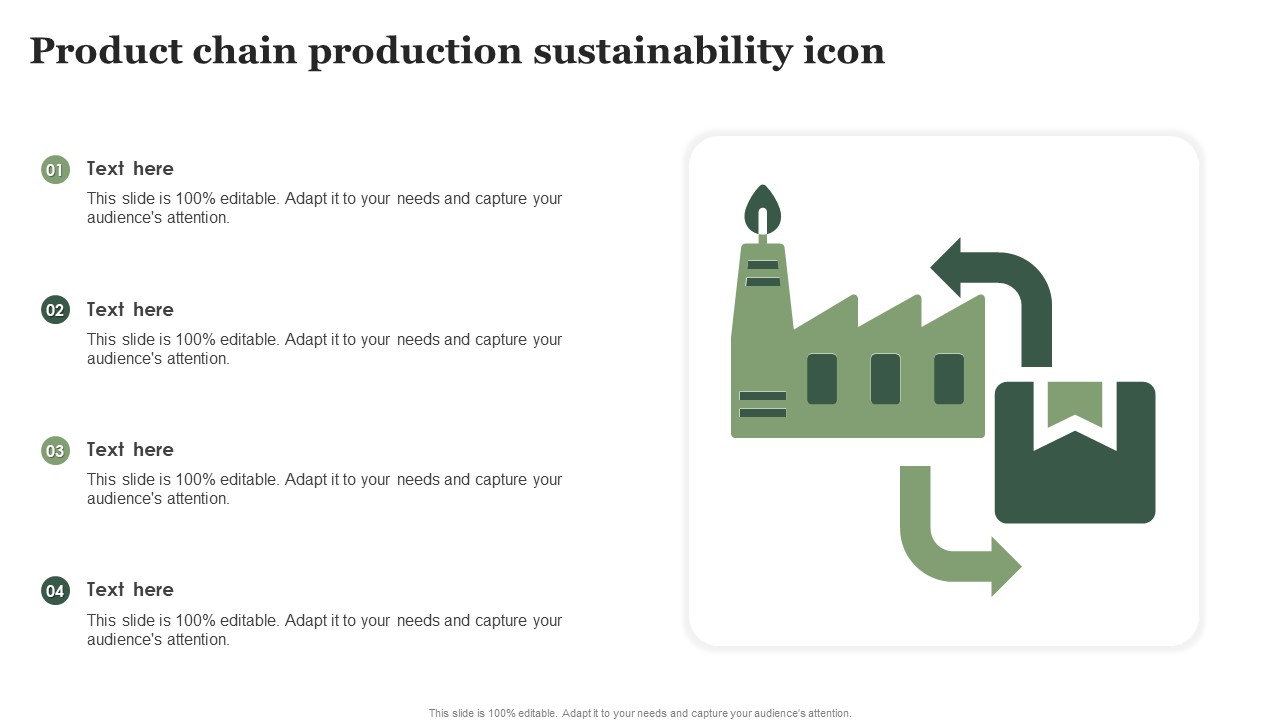 Product chain production sustainability icon

01 Text here

This slide is 100% editable. Adapt it to your needs and capture your audience's attention.

02 Text here

This slide is 100% editable. Adapt it to your needs and capture your audience's attention.

03 Text here

This slide is 100% editable. Adapt it to your needs and capture your audience's attention.

04 Text here

This slide is 100% editable. Adapt it to your needs and capture your audience's attention.

This slide is 100% editable. Adapt it to your needs and capture your audience's attention.